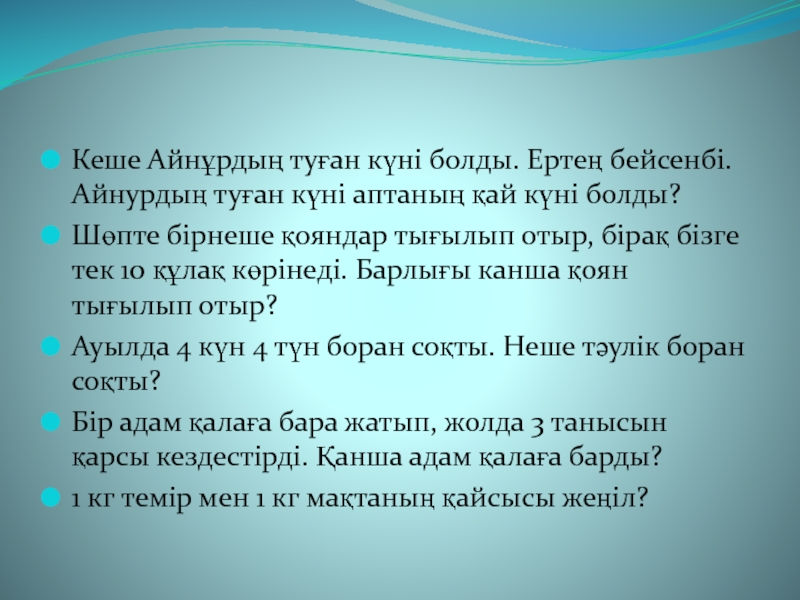 Кеше Айнұрдың туған күні болды. Ертең бейсенбі. Айнурдың туған күні аптаның қай күні болды?

Шөпте бірнеше қояндар тығылып отыр, бірақ бізге тек 10 құлақ көрінеді. Барлығы канша қоян тығылып отыр?

Ауылда 4 күн 4 түн боран соқты. Неше тәулік боран соқты?

Бір адам қалаға бара жатып, жолда 3 танысын қарсы кездестірді. Қанша адам қалаға барды?

1 кг темір мен 1 кг мақтаның қайсысы жеңіл?